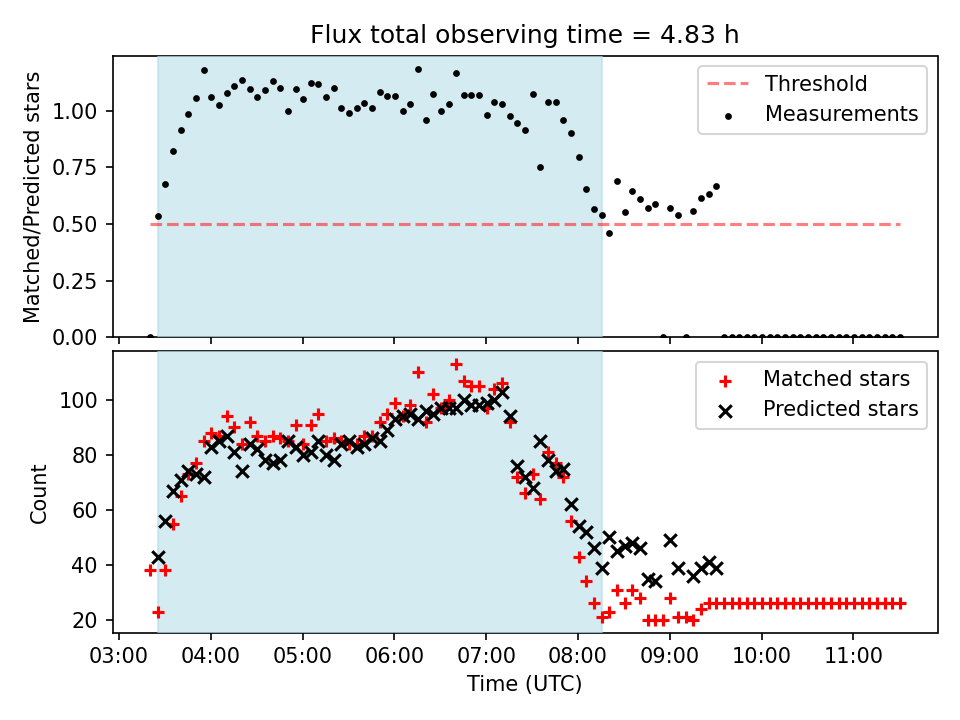 Flux total observing time = 4.83 h

Matched/Predicted stars

1.00
0.75
0.50
0.25
0.00

Threshold
Measurements

Count

100
80
60
40
20

Matched stars
Predicted stars

03:00 04:00 05:00 06:00 07:00 08:00 09:00 10:00 11:00

Time (UTC)